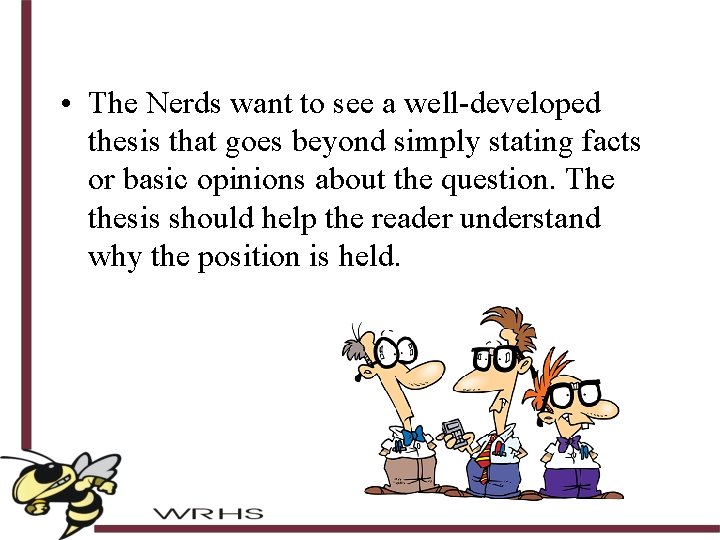 • The Nerds want to see a well-developed thesis that goes beyond simply stating facts or basic opinions about the question. The thesis should help the reader understand why the position is held.

WRHS